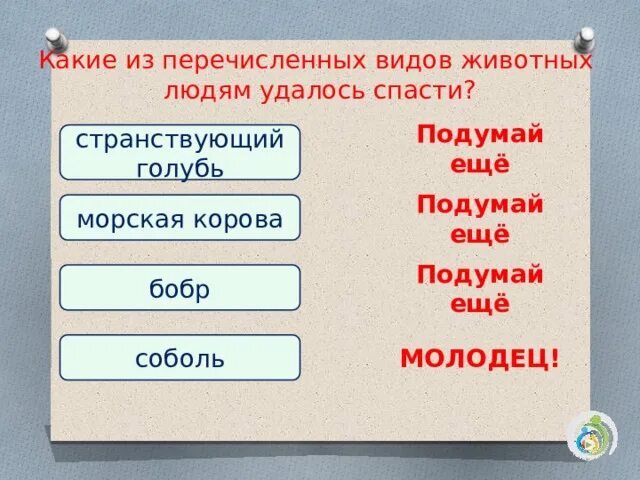 Какие из перечисленных видов животных людям удалось спасти?

странствующий голубь

Подумай ещё

морская корова

Подумай ещё

бобр

Подумай ещё

соболь

МОЛОДЕЦ!